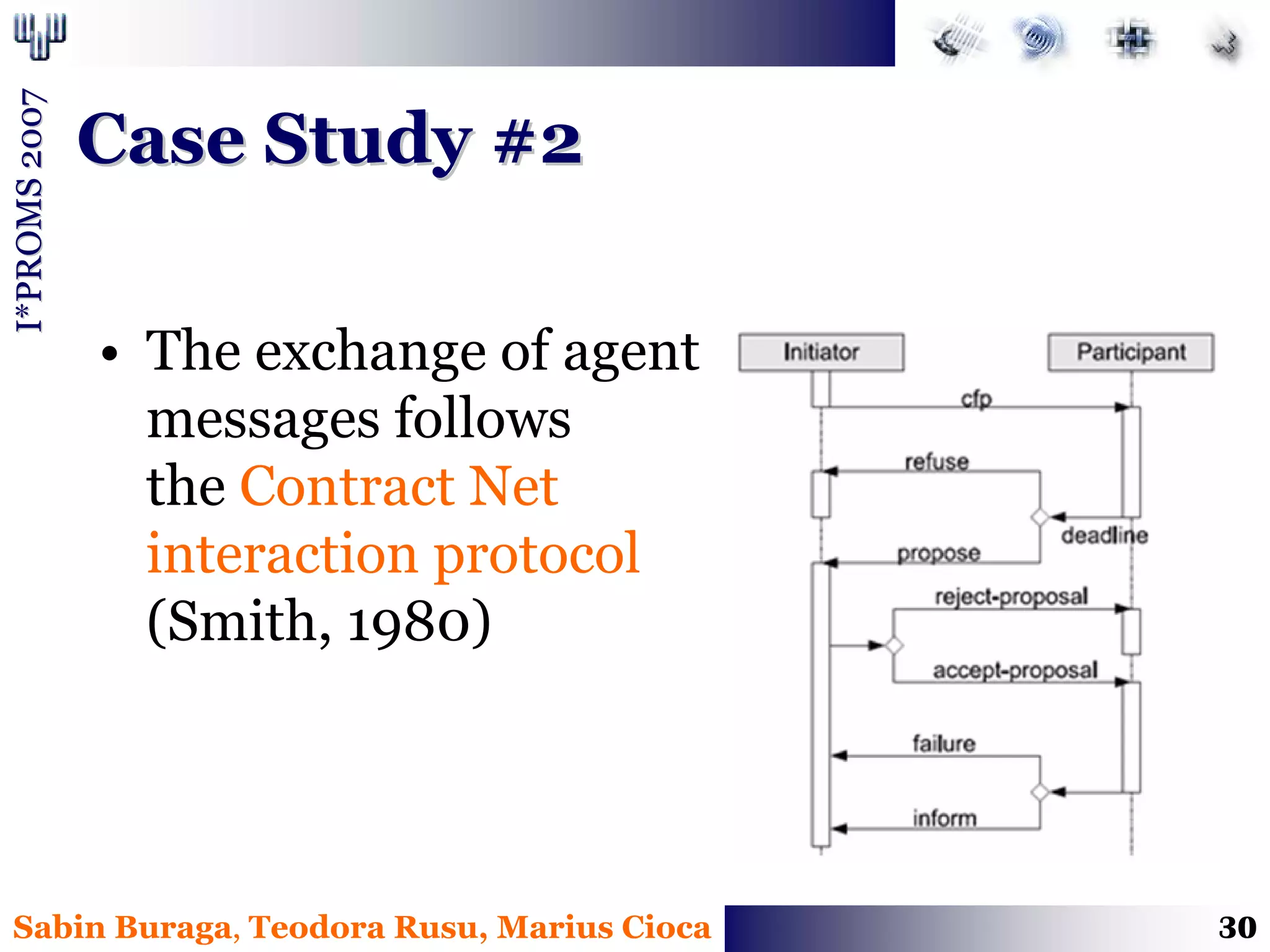 I*PROMS 2007

Case Study #2

• The exchange of agent messages follows the Contract Net interaction protocol (Smith, 1980)

Initiator

Participant

cfp

refuse

deadline

propose

reject-proposal

accept-proposal

failure

inform

Sabin Buraga, Teodora Rusu, Marius Cioca

30